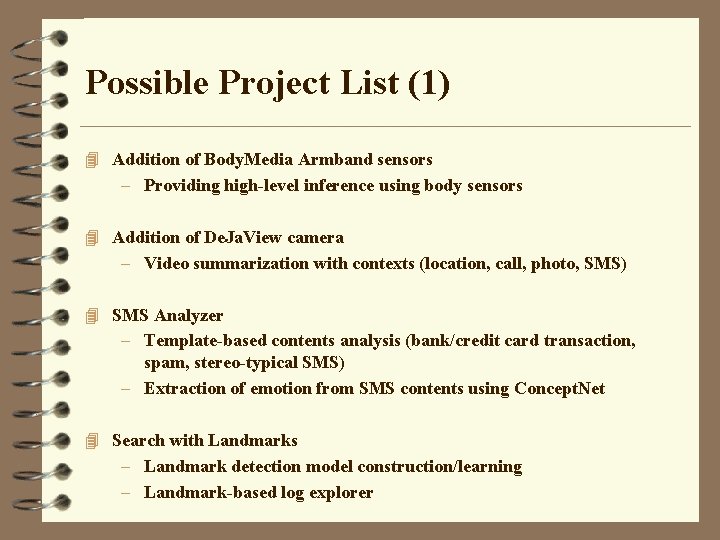 Possible Project List (1)

Addition of BodyMedia Armband sensors
– Providing high-level inference using body sensors

Addition of DeJaView camera
– Video summarization with contexts (location, call, photo, SMS)

SMS Analyzer
– Template-based contents analysis (bank/credit card transaction, spam, stereo-typical SMS)
– Extraction of emotion from SMS contents using ConceptNet

Search with Landmarks
– Landmark detection model construction/learning
– Landmark-based log explorer